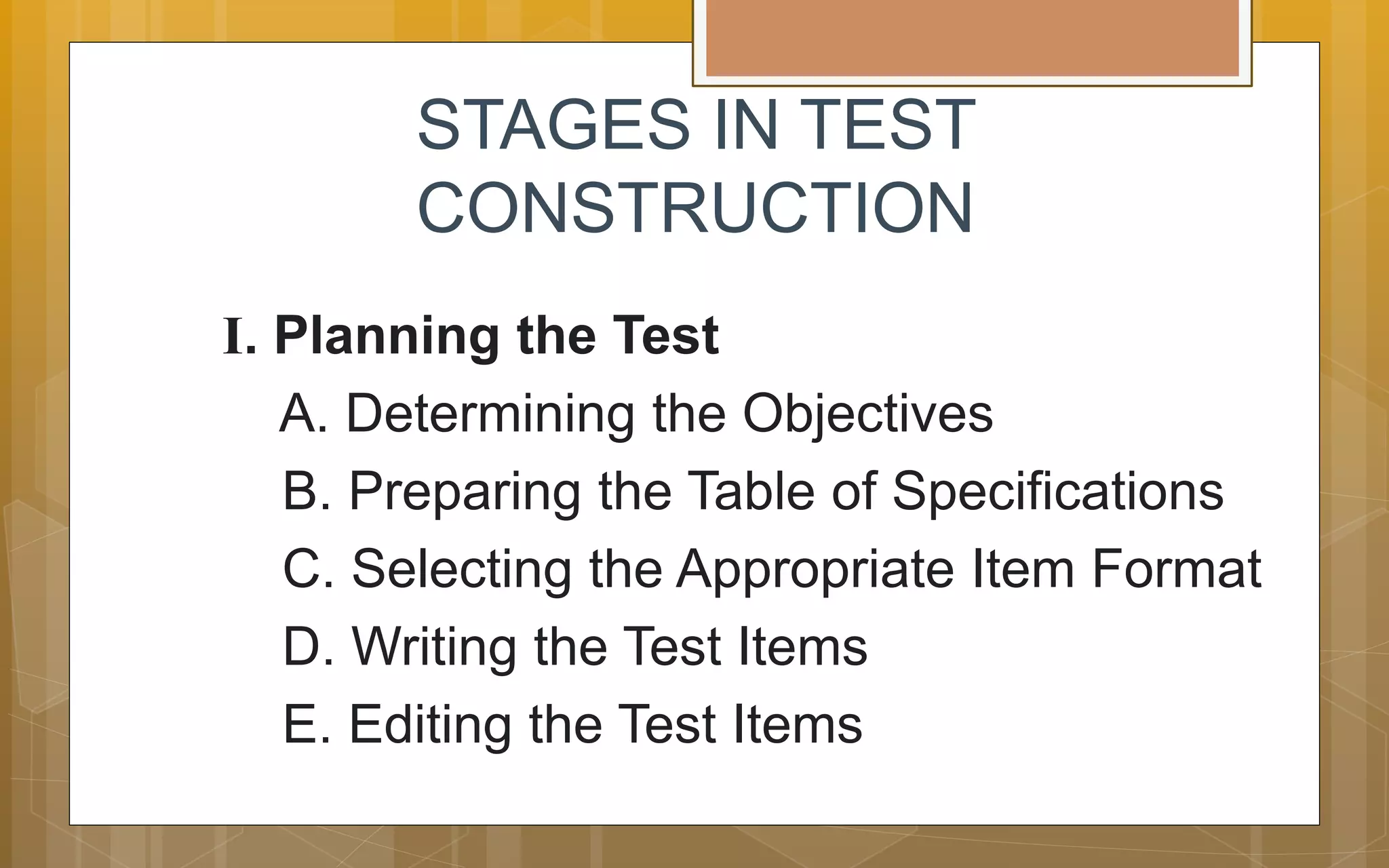 STAGES IN TEST CONSTRUCTION

I. Planning the Test

A. Determining the Objectives

B. Preparing the Table of Specifications

C. Selecting the Appropriate Item Format

D. Writing the Test Items

E. Editing the Test Items